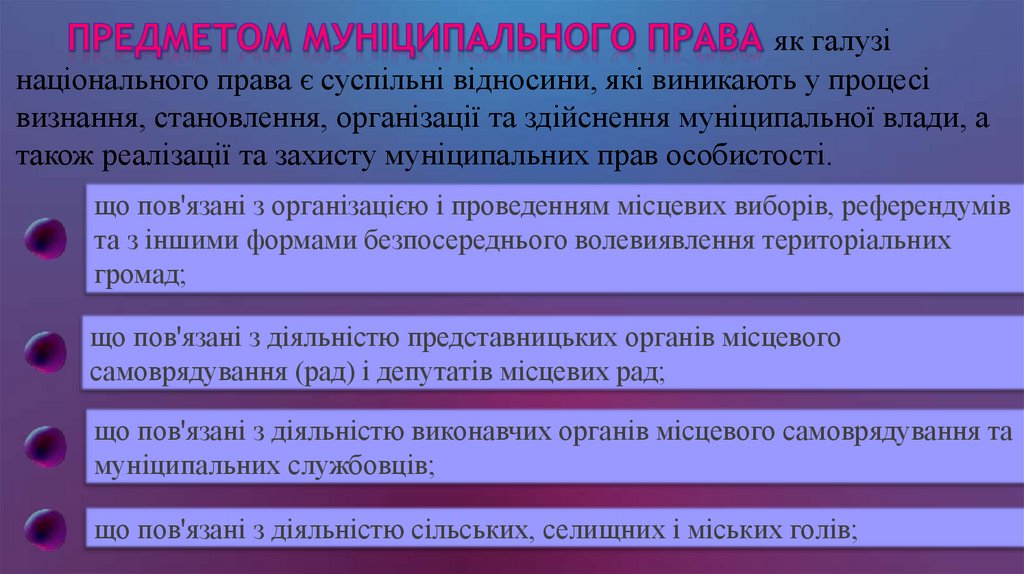 ПРЕДМЕТОМ МУНІЦИПАЛЬНОГО ПРАВА як галузі національного права є суспільні відносини, які виникають у процесі визнання, становлення, організації та здійснення муніципальної влади, а також реалізації та захисту муніципальних прав особистості.

що пов'язані з організацією і проведенням місцевих виборів, референдумів та з іншими формами безпосереднього волевиявлення територіальних громад;

що пов'язані з діяльністю представницьких органів місцевого самоврядування (рад) і депутатів місцевих рад;

що пов'язані з діяльністю виконавчих органів місцевого самоврядування та муніципальних службовців;

що пов'язані з діяльністю сільських, селищних і міських голів;